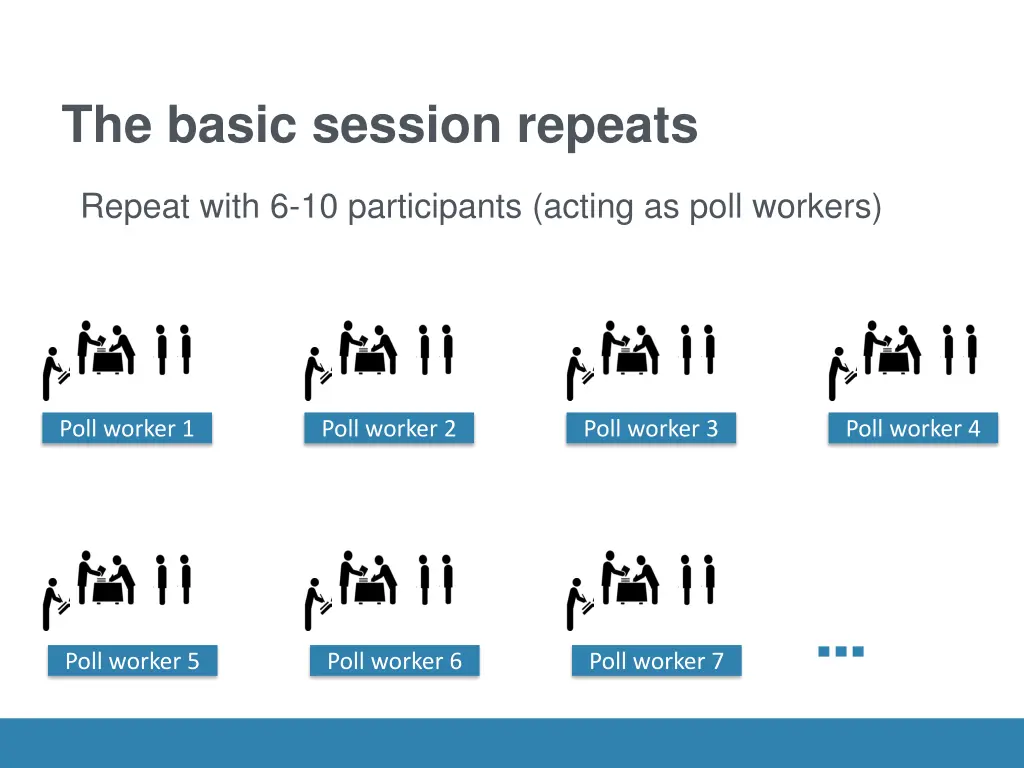 The basic session repeats

Repeat with 6-10 participants (acting as poll workers)

Poll worker 1

Poll worker 2

Poll worker 3

Poll worker 4

Poll worker 5

Poll worker 6

Poll worker 7

...